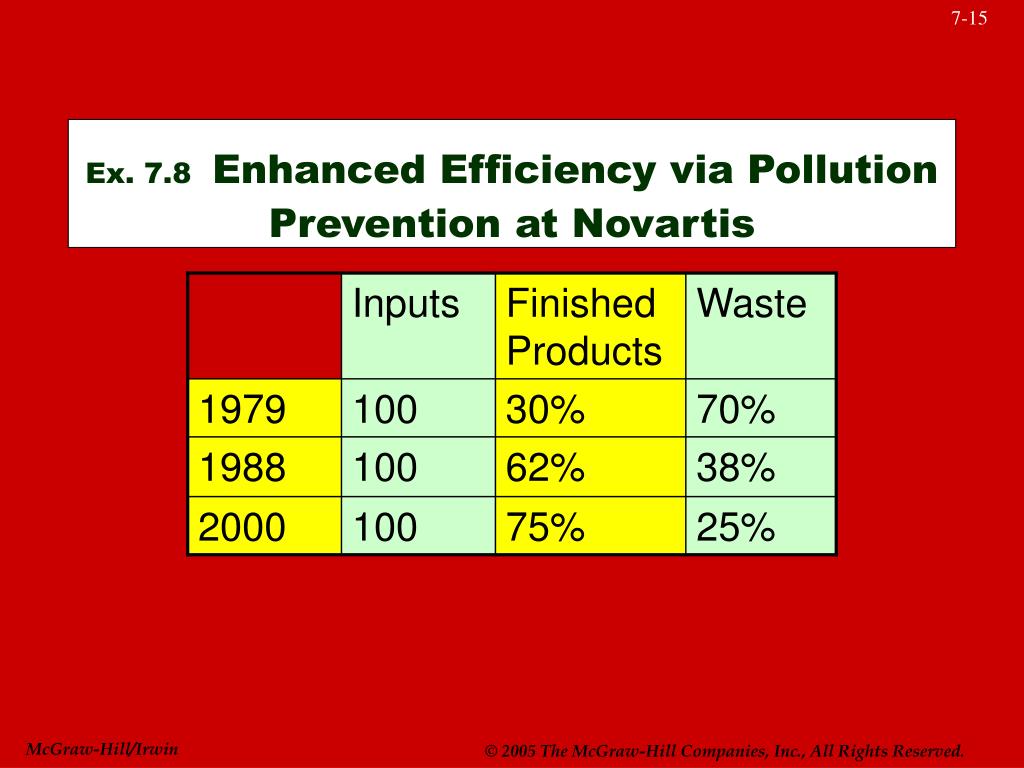 7-15

Ex. 7.8 Enhanced Efficiency via Pollution Prevention at Novartis

| | Inputs | Finished Products | Waste |
|---|---|---|---|
| 1979 | 100 | 30% | 70% |
| 1988 | 100 | 62% | 38% |
| 2000 | 100 | 75% | 25% |

McGraw-Hill/Irwin

© 2005 The McGraw-Hill Companies, Inc., All Rights Reserved.